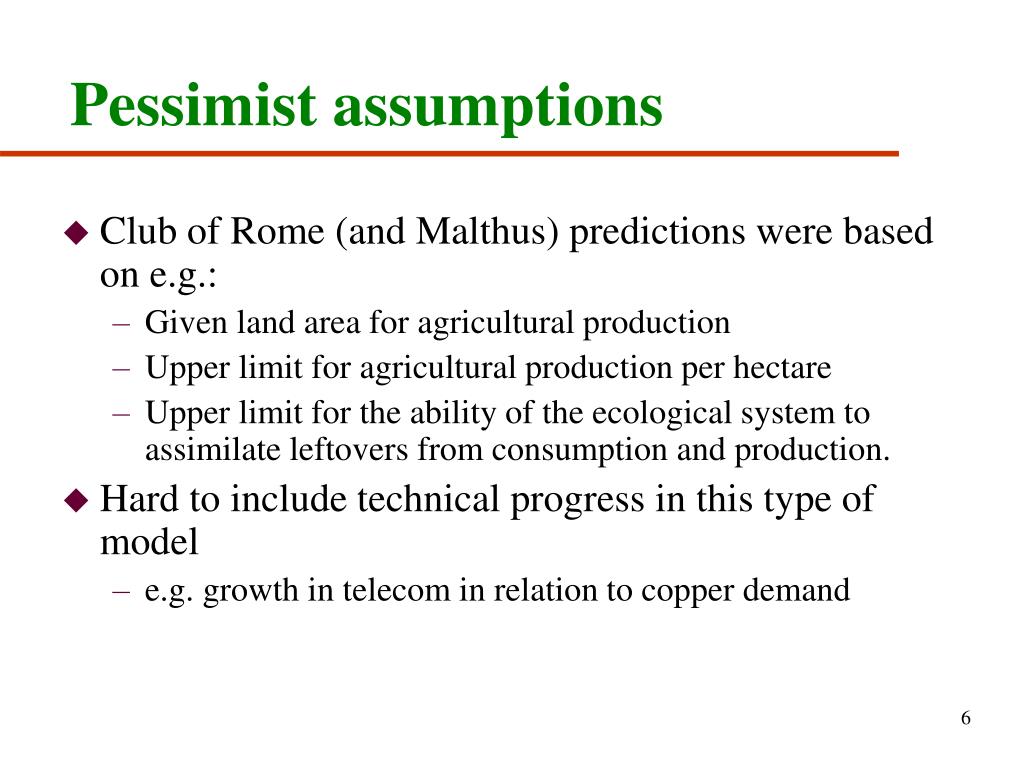 Pessimist assumptions

◆ Club of Rome (and Malthus) predictions were based on e.g.:
– Given land area for agricultural production
– Upper limit for agricultural production per hectare
– Upper limit for the ability of the ecological system to assimilate leftovers from consumption and production.

◆ Hard to include technical progress in this type of model
– e.g. growth in telecom in relation to copper demand

6